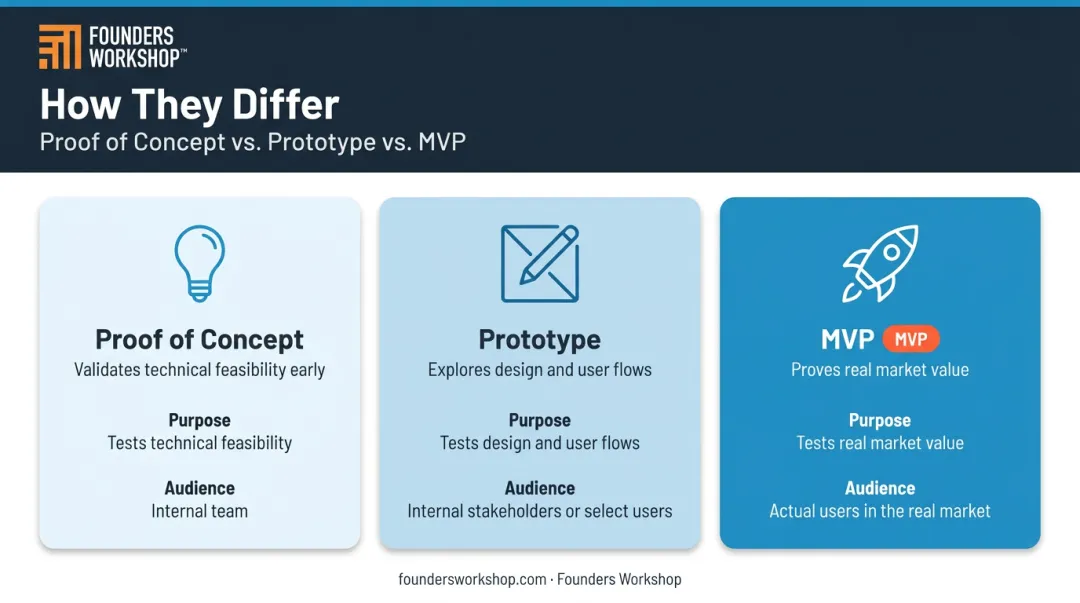 FOUNDERS WORKSHOP™

How They Differ

Proof of Concept vs. Prototype vs. MVP

Proof of Concept
Validates technical feasibility early

Purpose
Tests technical feasibility

Audience
Internal team

Prototype
Explores design and user flows

Purpose
Tests design and user flows

Audience
Internal stakeholders or select users

MVP MVP
Proves real market value

Purpose
Tests real market value

Audience
Actual users in the real market

foundersworkshop.com · Founders Workshop